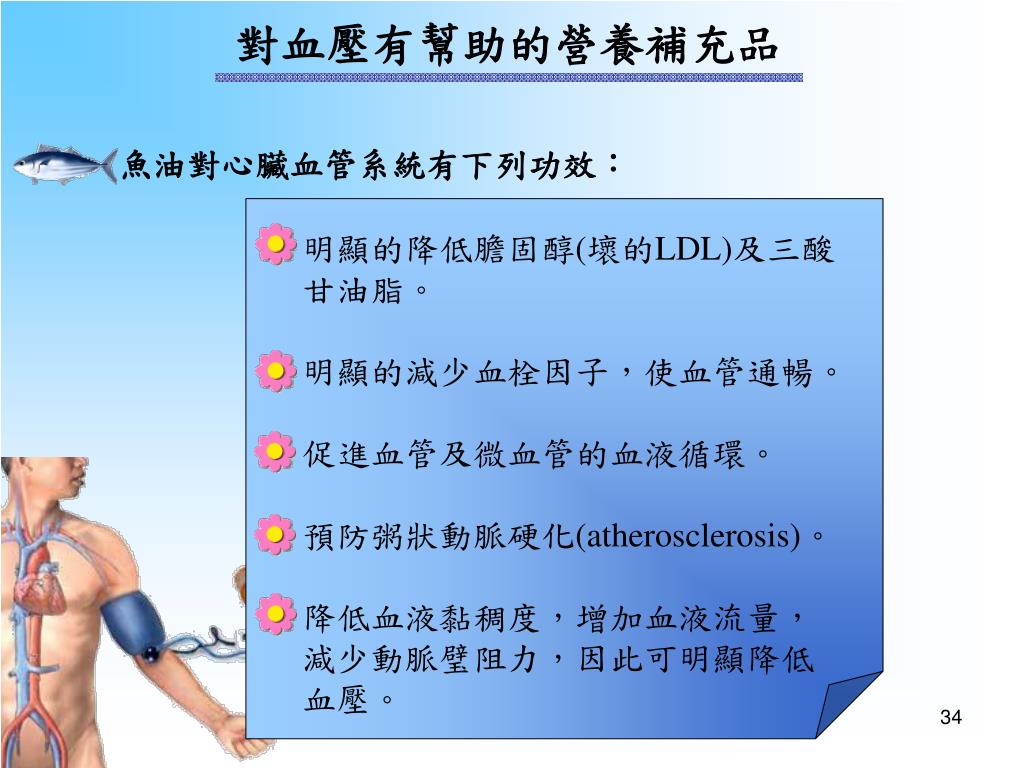 對血壓有幫助的營養補充品

魚油對心臟血管系統有下列功效：

明顯的降低膽固醇(壞的LDL)及三酸甘油脂。

明顯的減少血栓因子，使血管通暢。

促進血管及微血管的血液循環。

預防粥狀動脈硬化(atherosclerosis)。

降低血液黏稠度，增加血液流量，減少動脈壁阻力，因此可明顯降低血壓。

34